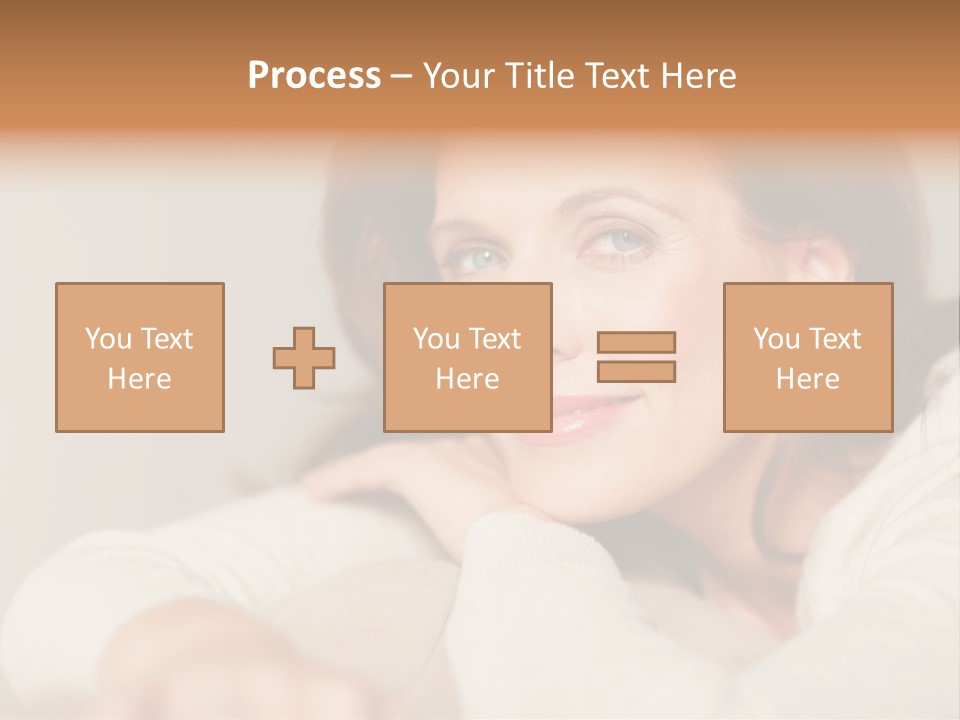 Process – Your Title Text Here

You Text Here

You Text Here

You Text Here